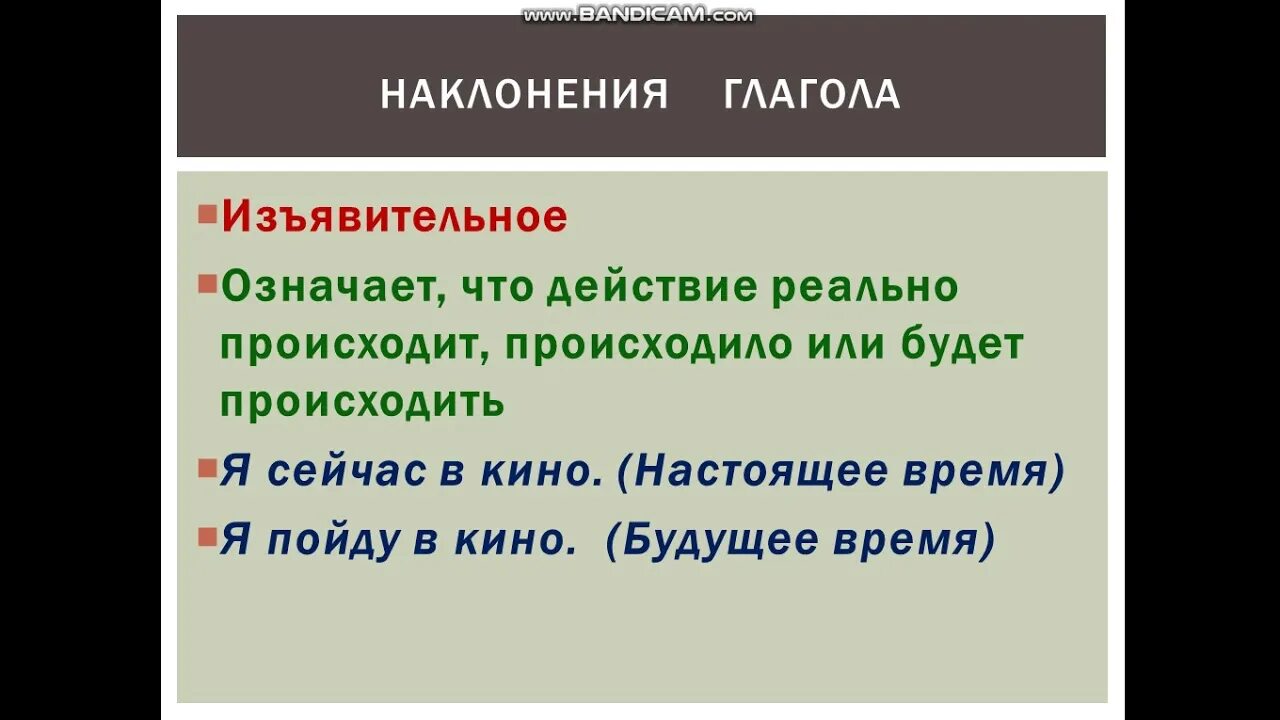 www.BANDICAM.com

НАКЛОНЕНИЯ ГЛАГОЛА

Изъявительное

Означает, что действие реально происходит, происходило или будет происходить

Я сейчас в кино. (Настоящее время)

Я пойду в кино. (Будущее время)